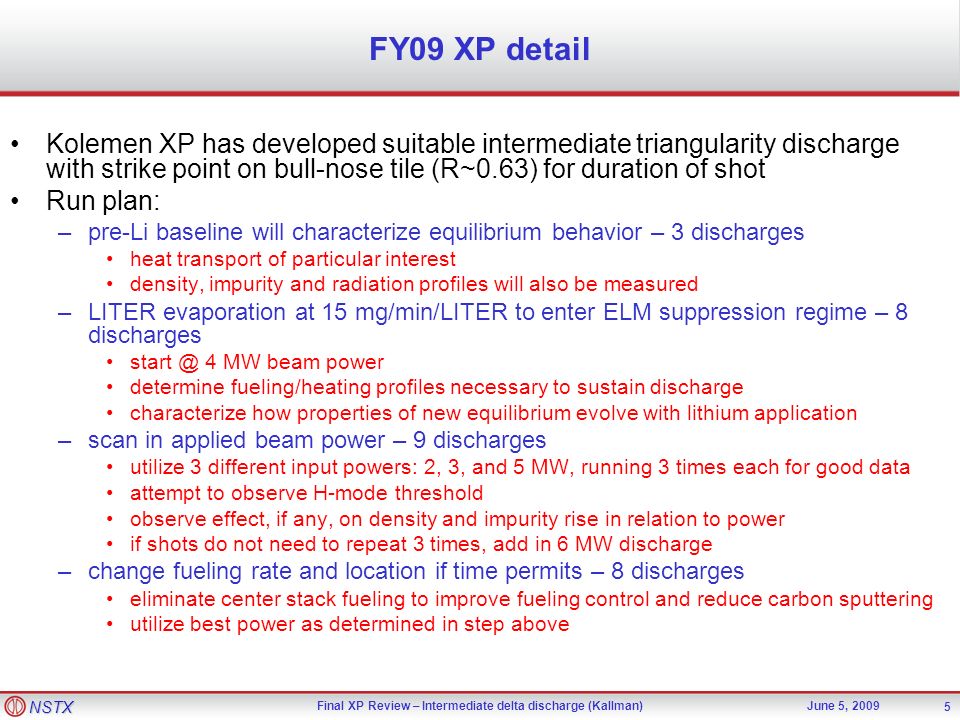 FY09 XP detail

• Kolemen XP has developed suitable intermediate triangularity discharge with strike point on bull-nose tile (R~0.63) for duration of shot
• Run plan:
– pre-Li baseline will characterize equilibrium behavior – 3 discharges
• heat transport of particular interest
• density, impurity and radiation profiles will also be measured
– LITER evaporation at 15 mg/min/LITER to enter ELM suppression regime – 8 discharges
• start @ 4 MW beam power
• determine fueling/heating profiles necessary to sustain discharge
• characterize how properties of new equilibrium evolve with lithium application
– scan in applied beam power – 9 discharges
• utilize 3 different input powers: 2, 3, and 5 MW, running 3 times each for good data
• attempt to observe H-mode threshold
• observe effect, if any, on density and impurity rise in relation to power
• if shots do not need to repeat 3 times, add in 6 MW discharge
– change fueling rate and location if time permits – 8 discharges
• eliminate center stack fueling to improve fueling control and reduce carbon sputtering
• utilize best power as determined in step above

NSTX
Final XP Review – Intermediate delta discharge (Kallman)
June 5, 2009
5